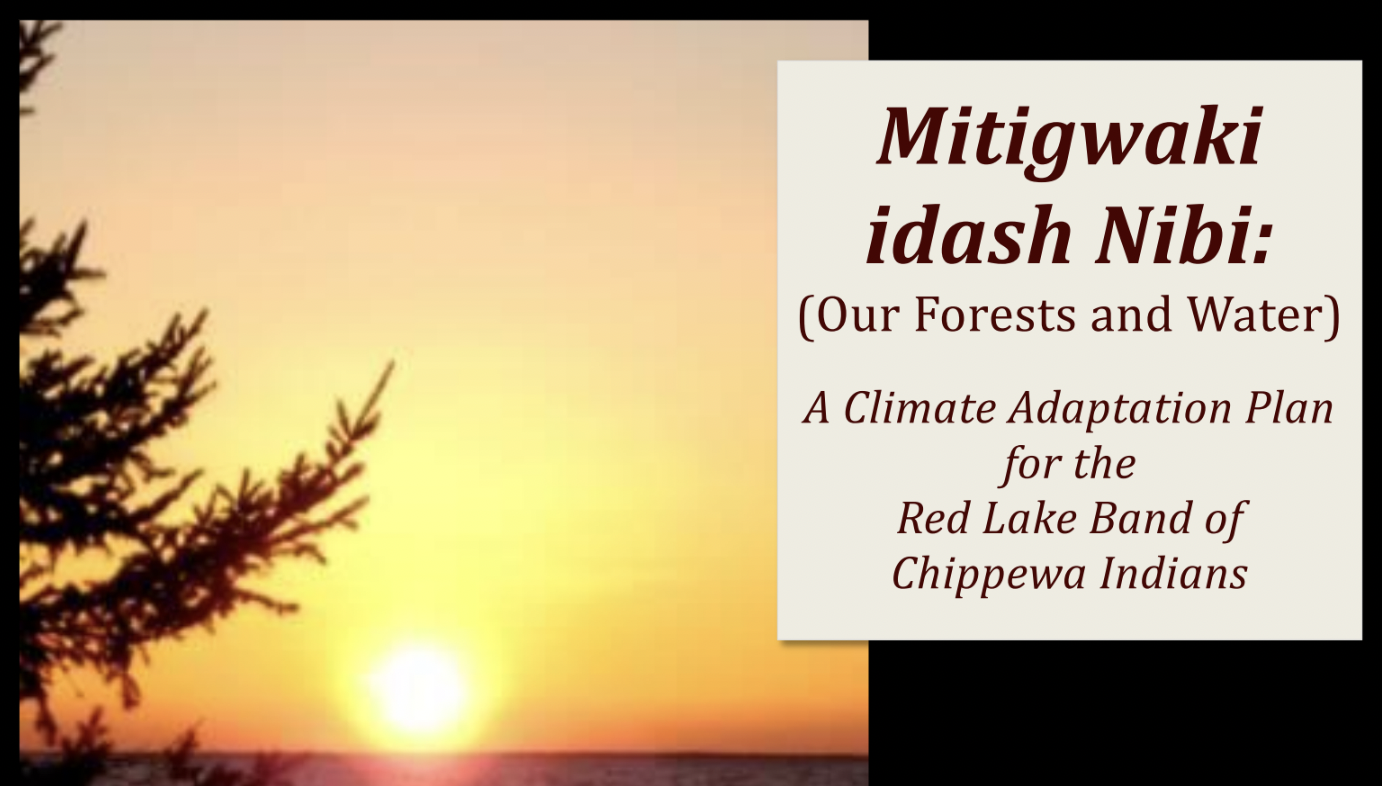 Mitigwaki idash Nibi:
(Our Forests and Water)

A Climate Adaptation Plan for the Red Lake Band of Chippewa Indians